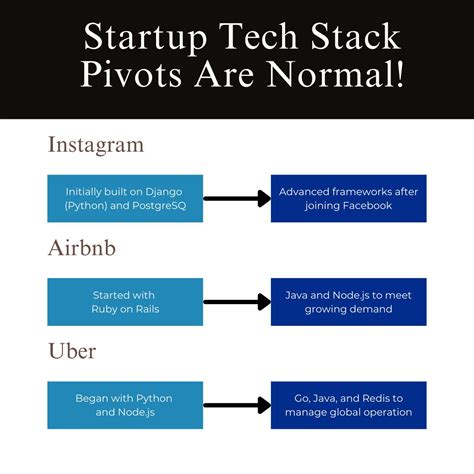 Startup Tech Stack Pivots Are Normal!

Instagram

Initially built on Django (Python) and PostgreSQ

Advanced frameworks after joining Facebook

Airbnb

Started with Ruby on Rails

Java and Node.js to meet growing demand

Uber

Began with Python and Node.js

Go, Java, and Redis to manage global operation